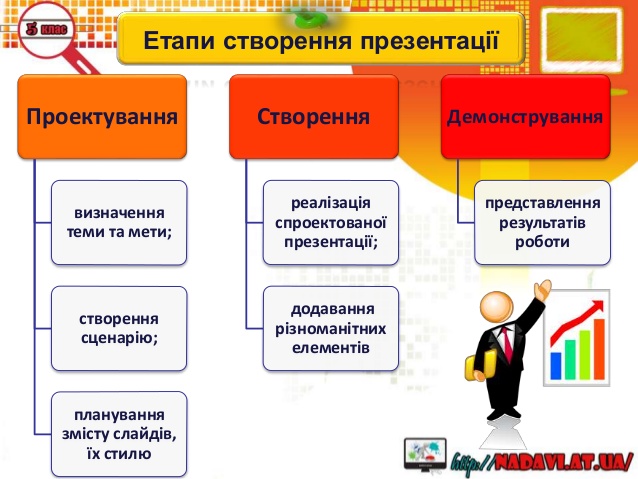 5 клас

Етапи створення презентації

Проектування

визначення теми та мети;

створення сценарію;

планування змісту слайдів, їх стилю

Створення

реалізація спроектованої презентації;

додавання різноманітних елементів

Демонстрування

представлення результатів роботи

http://NADAVI.AT.UA/